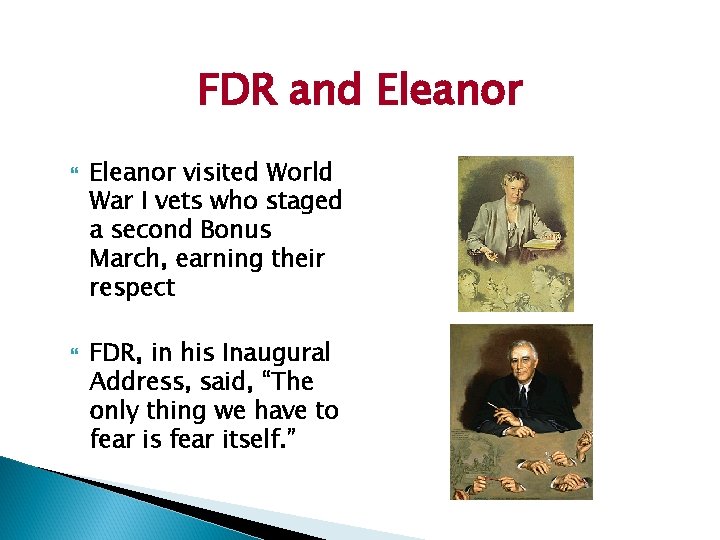 FDR and Eleanor

Eleanor visited World War I vets who staged a second Bonus March, earning their respect

FDR, in his Inaugural Address, said, “The only thing we have to fear is fear itself.”